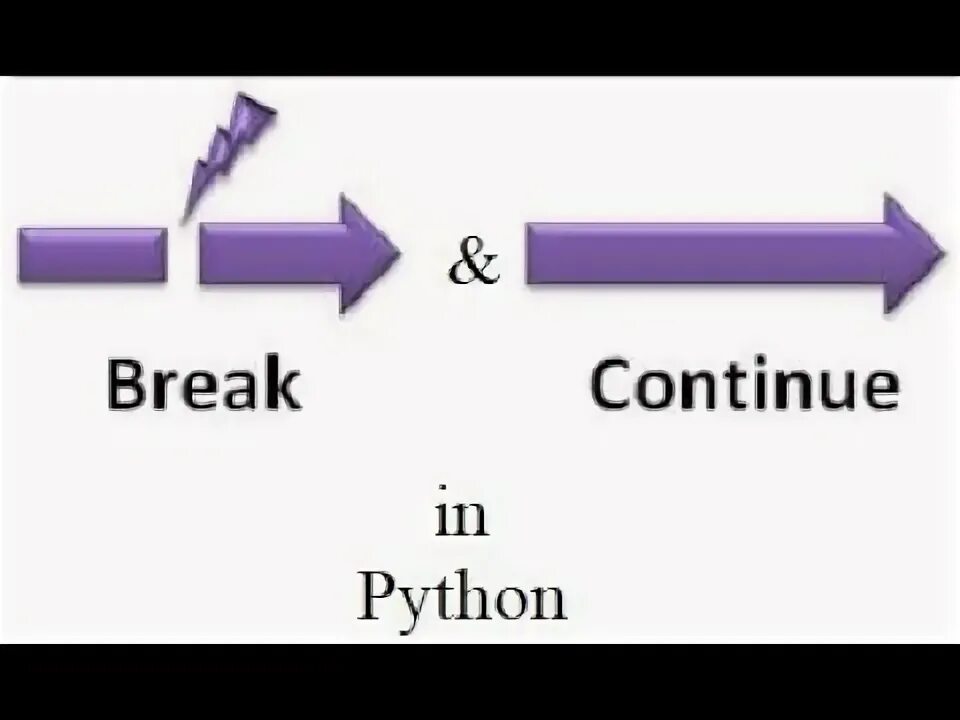 &

Break

Continue

in
Python